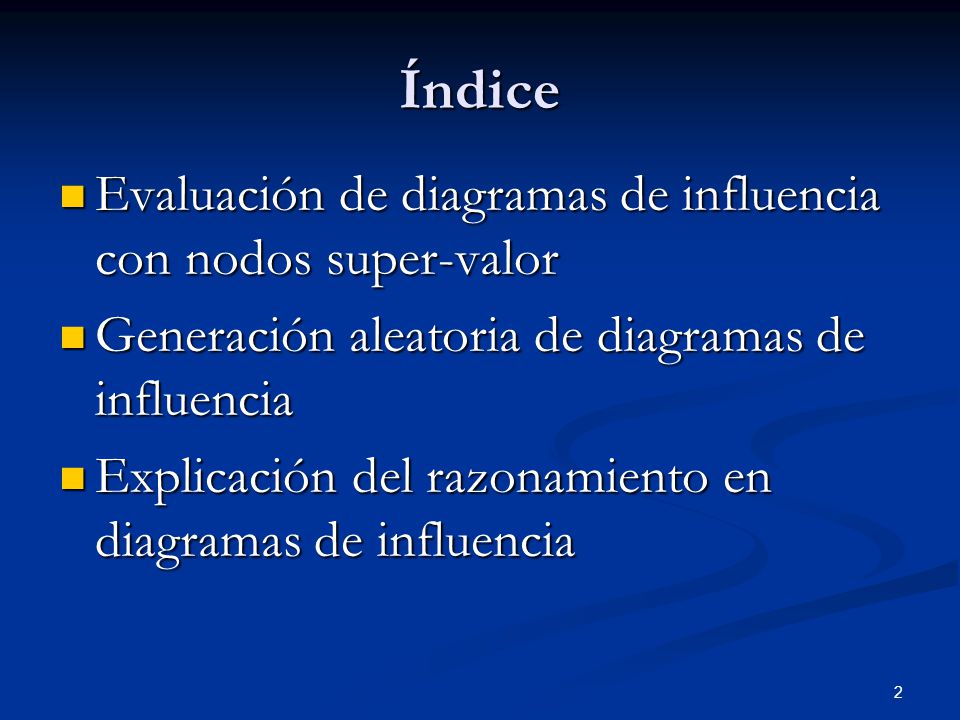 Índice

Evaluación de diagramas de influencia con nodos super-valor

Generación aleatoria de diagramas de influencia

Explicación del razonamiento en diagramas de influencia

2